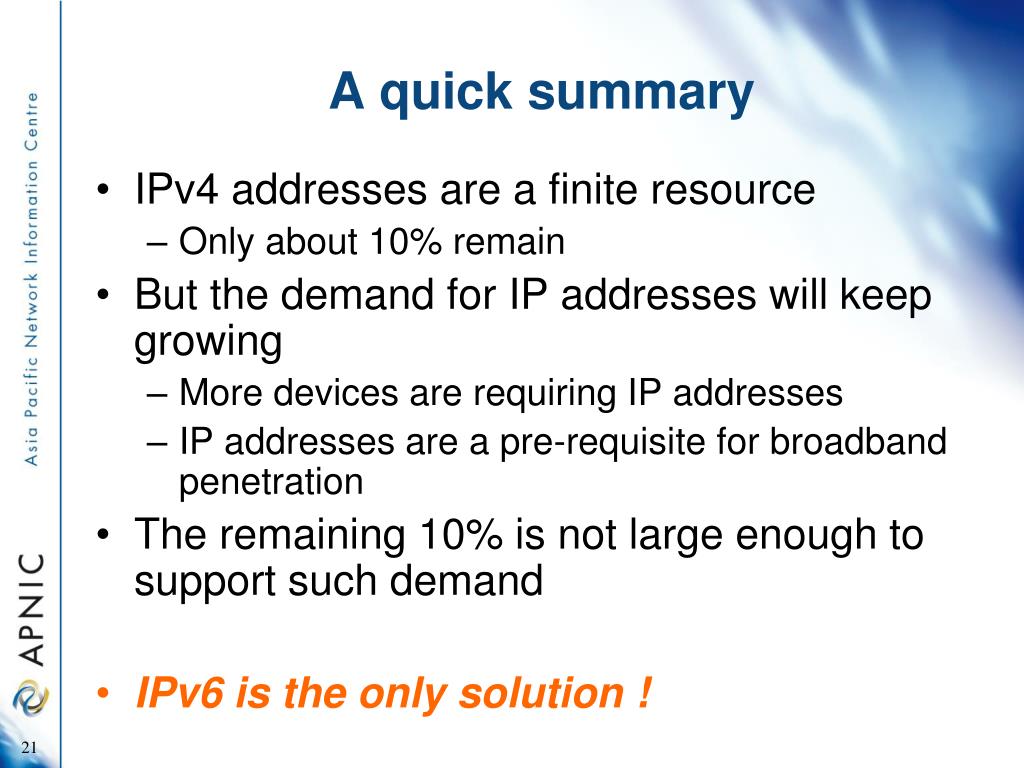 Asia Pacific Network Information Centre

APNIC

A quick summary

• IPv4 addresses are a finite resource
– Only about 10% remain
• But the demand for IP addresses will keep growing
– More devices are requiring IP addresses
– IP addresses are a pre-requisite for broadband penetration
• The remaining 10% is not large enough to support such demand

• IPv6 is the only solution !

21